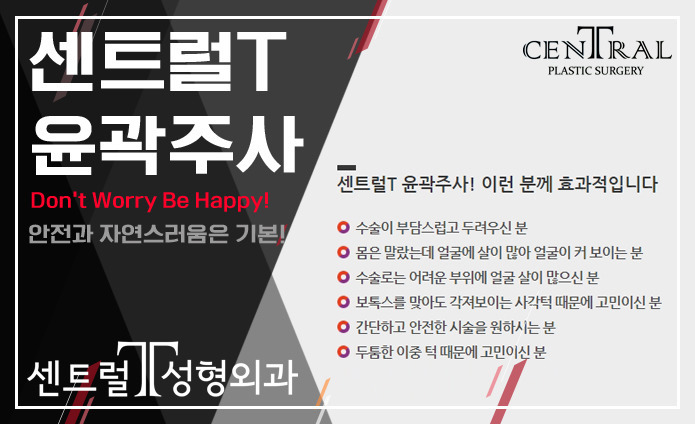 센트럴T
윤곽주사

Don't Worry Be Happy!
안전과 자연스러움은 기본!

센트럴T성형외과

CENTRAL
PLASTIC SURGERY

센트럴T 윤곽주사! 이런 분께 효과적입니다

수술이 부담스럽고 두려우신 분
몸은 말랐는데 얼굴에 살이 많아 얼굴이 커 보이는 분
수술로는 어려운 부위에 얼굴 살이 많으신 분
보톡스를 맞아도 각져보이는 사각턱 때문에 고민이신 분
간단하고 안전한 시술을 원하시는 분
두툼한 이중 턱 때문에 고민이신 분